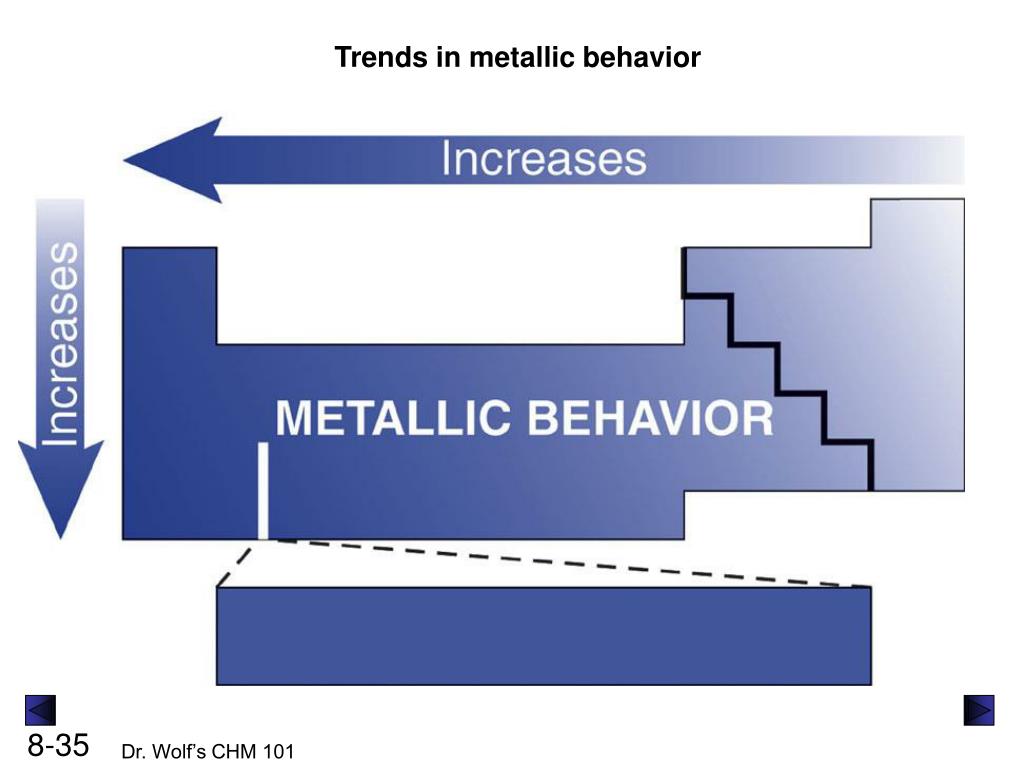 Trends in metallic behavior

Increases

Increases

METALLIC BEHAVIOR

8-35

Dr. Wolf's CHM 101